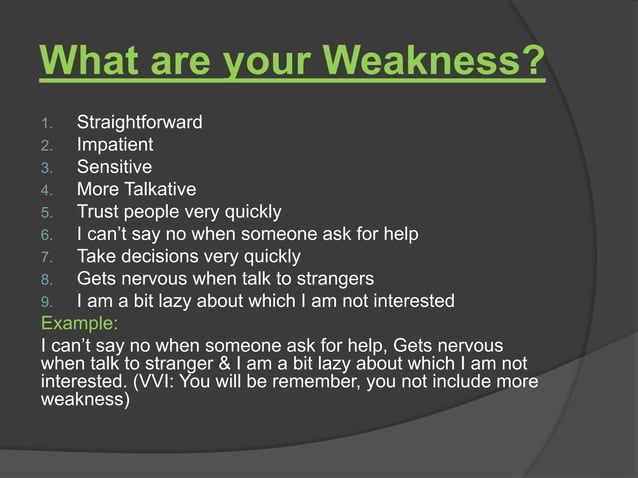 What are your Weakness?

1. Straightforward
2. Impatient
3. Sensitive
4. More Talkative
5. Trust people very quickly
6. I can't say no when someone ask for help
7. Take decisions very quickly
8. Gets nervous when talk to strangers
9. I am a bit lazy about which I am not interested

Example:
I can't say no when someone ask for help, Gets nervous when talk to stranger & I am a bit lazy about which I am not interested. (VVI: You will be remember, you not include more weakness)